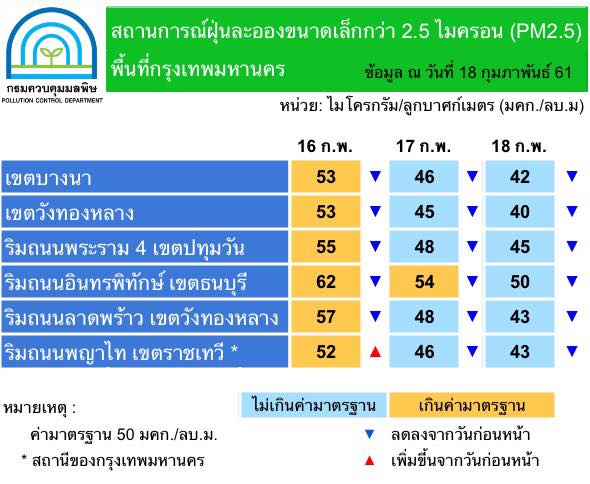 กรมควบคุมมลพิษ
POLLUTION CONTROL DEPARTMENT

สถานการณ์ฝุ่นละอองขนาดเล็กกว่า 2.5 ไมครอน (PM2.5)
พื้นที่กรุงเทพมหานคร
ข้อมูล ณ วันที่ 18 กุมภาพันธ์ 61

หน่วย: ไมโครกรัม/ลูกบาศก์เมตร (มคก./ลบ.ม)

| | 16 ก.พ. | | 17 ก.พ. | | 18 ก.พ. | |
|---|---|---|---|---|---|---|
| เขตบางนา | 53 | ▼ | 46 | ▼ | 42 | ▼ |
| เขตวังทองหลาง | 53 | ▼ | 45 | ▼ | 40 | ▼ |
| ริมถนนพระราม 4 เขตปทุมวัน | 55 | ▼ | 48 | ▼ | 45 | ▼ |
| ริมถนนอินทรพิทักษ์ เขตธนบุรี | 62 | ▼ | 54 | ▼ | 50 | ▼ |
| ริมถนนลาดพร้าว เขตวังทองหลาง | 57 | ▼ | 48 | ▼ | 43 | ▼ |
| ริมถนนพญาไท เขตราชเทวี * | 52 | ▲ | 46 | ▼ | 43 | ▼ |

หมายเหตุ :
ค่ามาตรฐาน 50 มคก./ลบ.ม.
* สถานีของกรุงเทพมหานคร

ไม่เกินค่ามาตรฐาน
เกินค่ามาตรฐาน
▼ ลดลงจากวันก่อนหน้า
▲ เพิ่มขึ้นจากวันก่อนหน้า